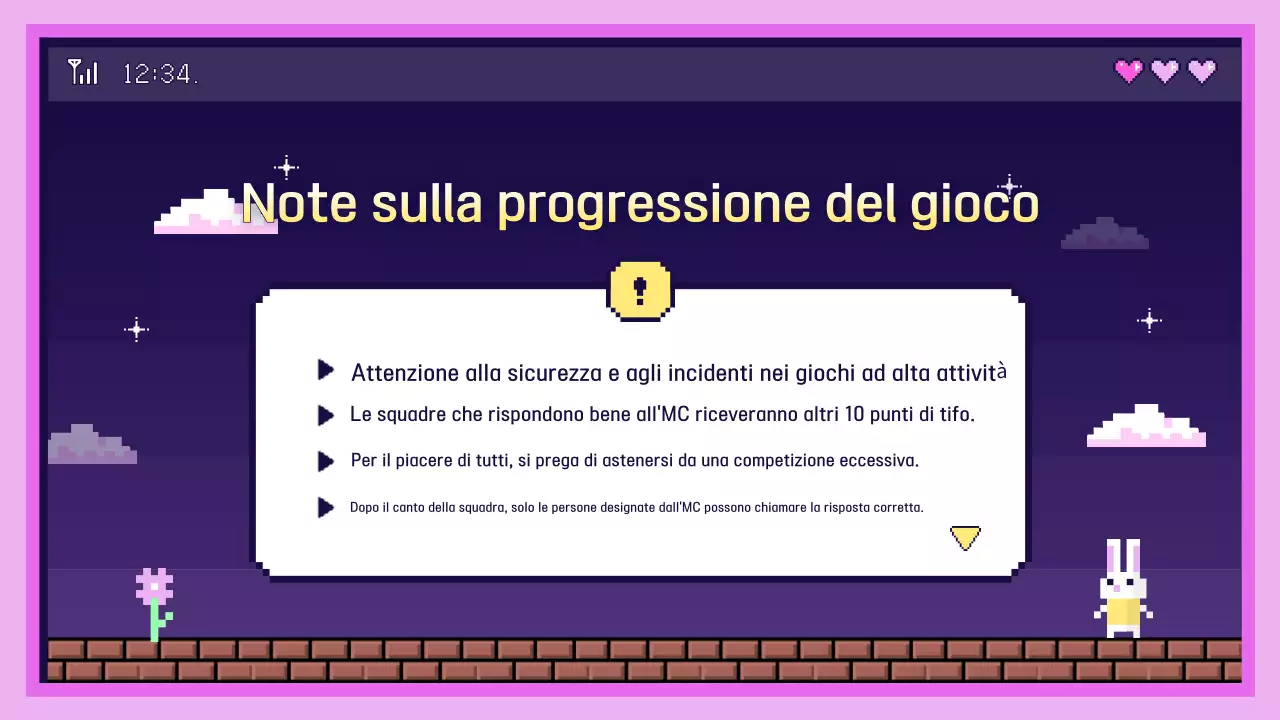 12:34.

Note sulla progressione del gioco

Attenzione alla sicurezza e agli incidenti nei giochi ad alta attività

Le squadre che rispondono bene all'MC riceveranno altri 10 punti di tifo.

Per il piacere di tutti, si prega di astenersi da una competizione eccessiva.

Dopo il canto della squadra, solo le persone designate dall'MC possono chiamare la risposta corretta.